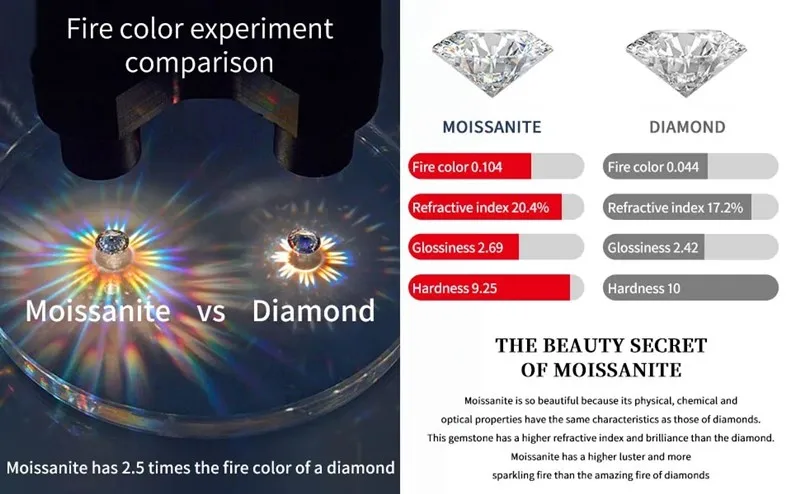 Fire color experiment comparison

Moissanite vs Diamond

Moissanite has 2.5 times the fire color of a diamond

MOISSANITE

Fire color 0.104

Refractive index 20.4%

Glossiness 2.69

Hardness 9.25

DIAMOND

Fire color 0.044

Refractive index 17.2%

Glossiness 2.42

Hardness 10

THE BEAUTY SECRET OF MOISSANITE

Moissanite is so beautiful because its physical, chemical and optical properties have the same characteristics as those of diamonds. This gemstone has a higher refractive index and brilliance than the diamond. Moissanite has a higher luster and more sparkling fire than the amazing fire of diamonds